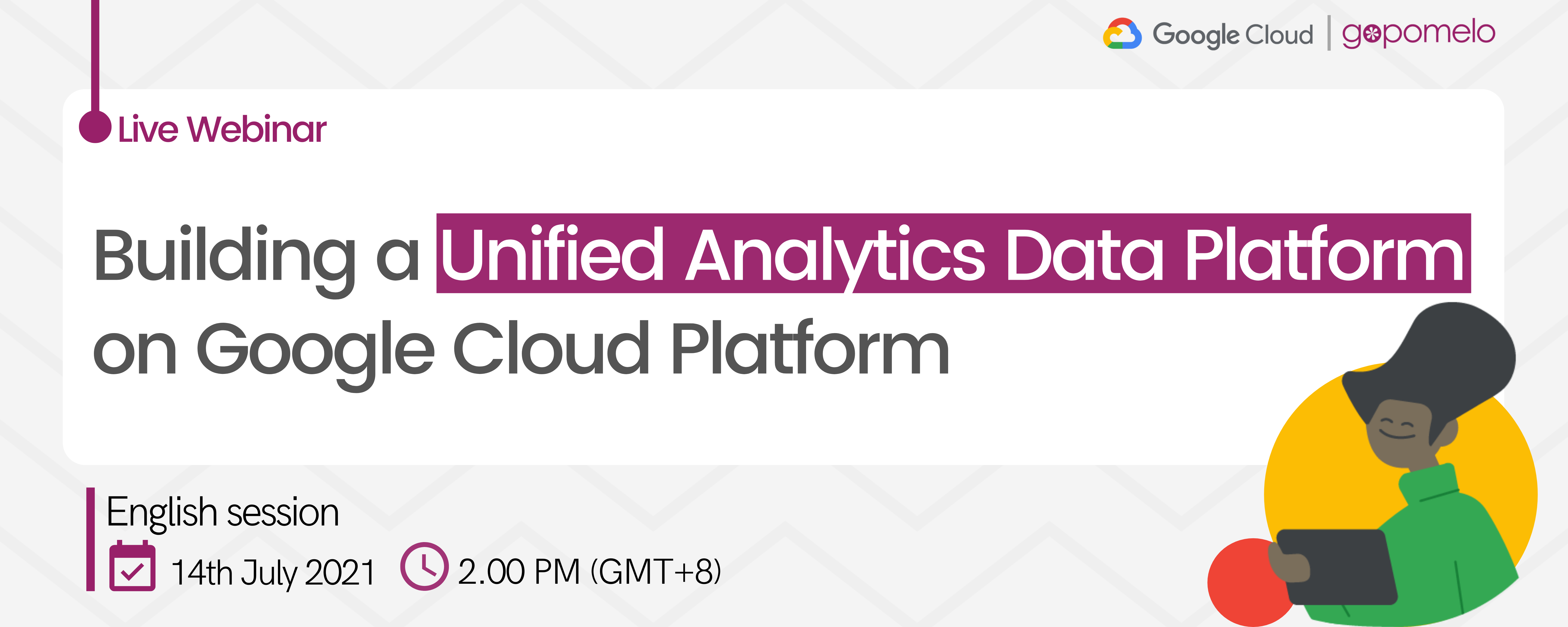 Google Cloud | gopomelo

Live Webinar

Building a Unified Analytics Data Platform on Google Cloud Platform

English session

14th July 2021 2.00 PM (GMT+8)